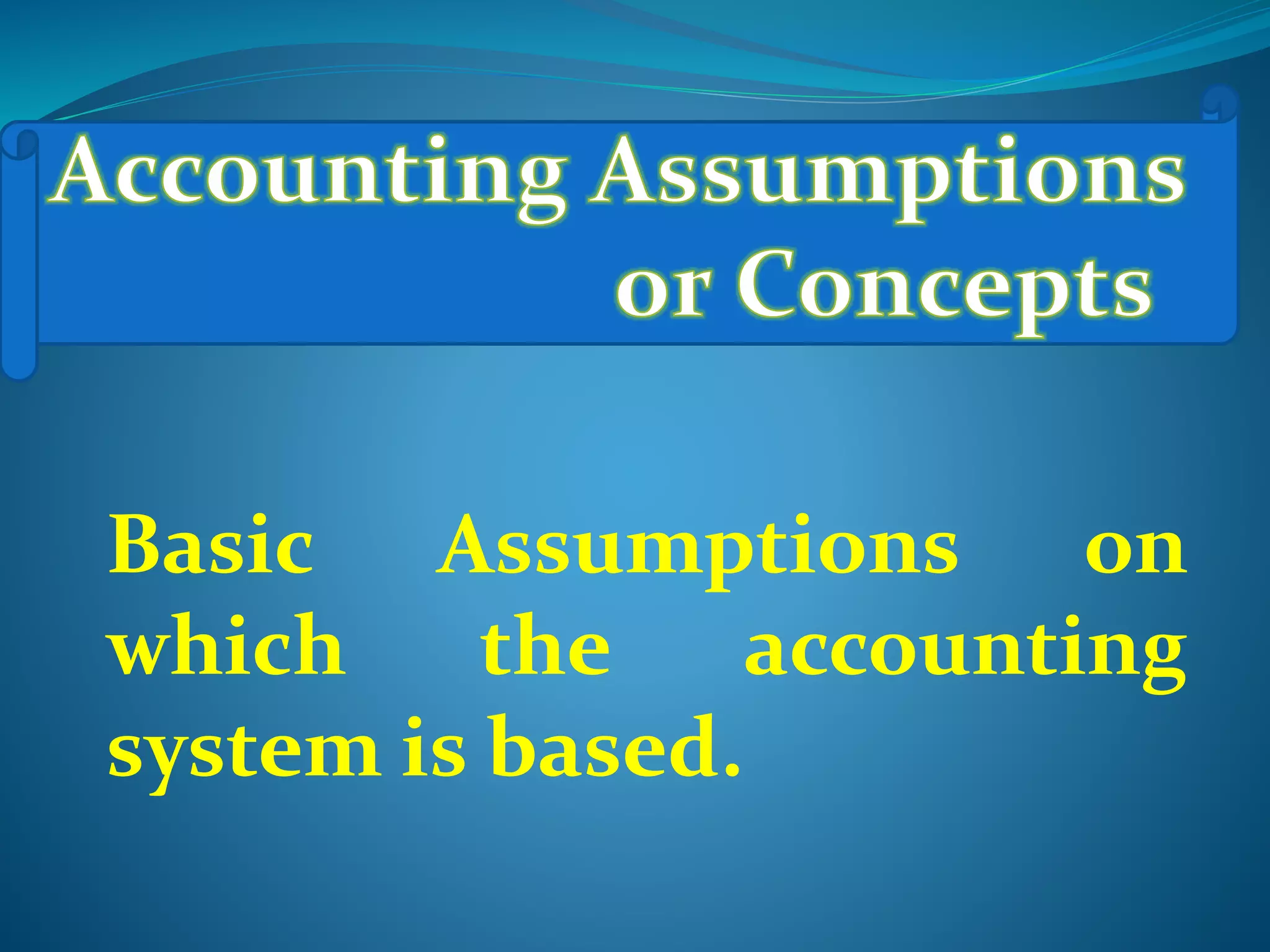 Accounting Assumptions or Concepts

Basic Assumptions on which the accounting system is based.